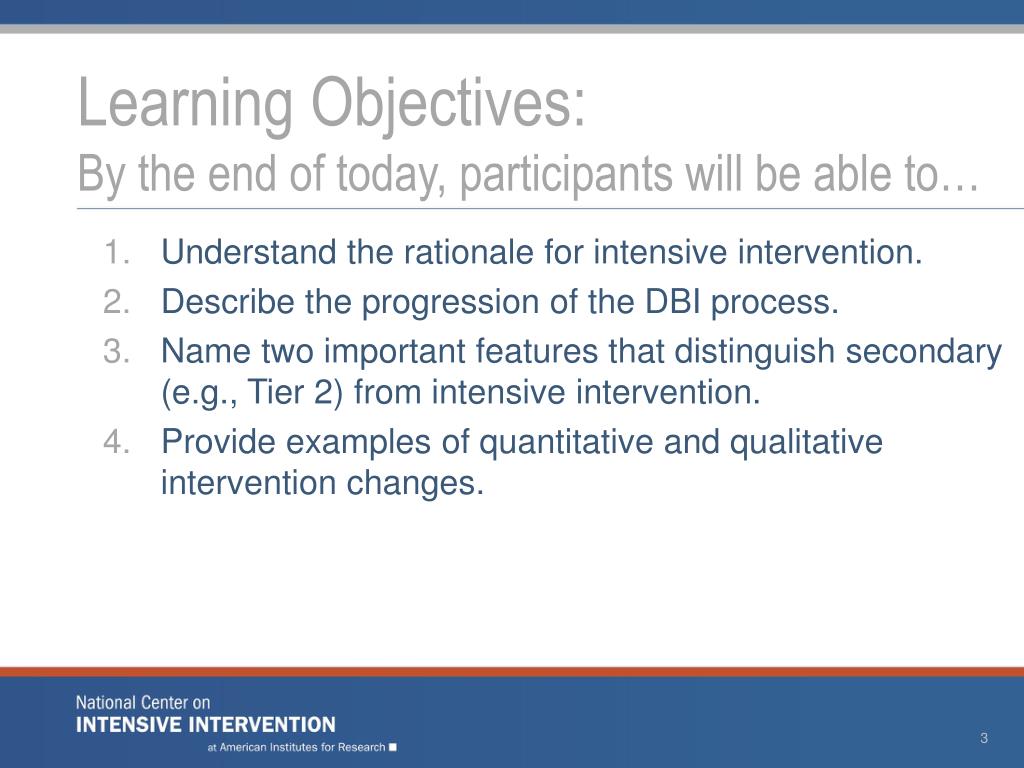 Learning Objectives:
By the end of today, participants will be able to…

1. Understand the rationale for intensive intervention.
2. Describe the progression of the DBI process.
3. Name two important features that distinguish secondary (e.g., Tier 2) from intensive intervention.
4. Provide examples of quantitative and qualitative intervention changes.

National Center on
INTENSIVE INTERVENTION
at American Institutes for Research

3